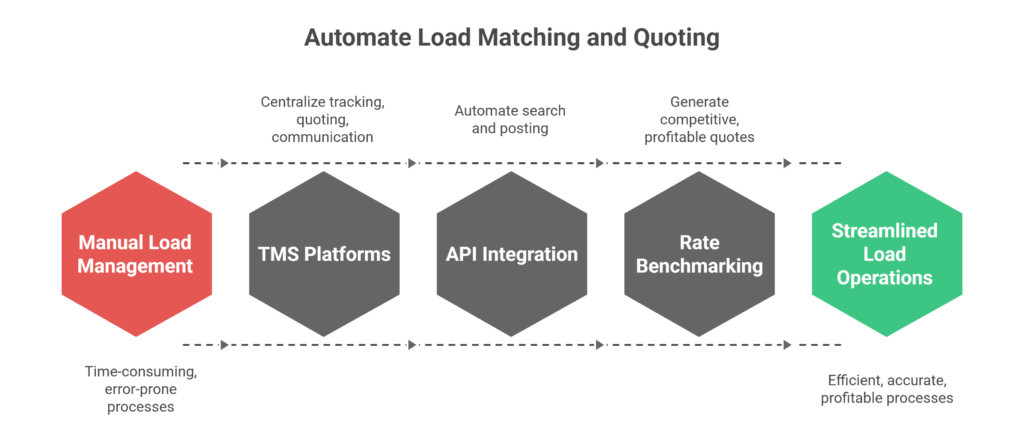 Automate Load Matching and Quoting

Centralize tracking, quoting, communication

Automate search and posting

Generate competitive, profitable quotes

Manual Load Management

TMS Platforms

API Integration

Rate Benchmarking

Streamlined Load Operations

Time-consuming, error-prone processes

Efficient, accurate, profitable processes